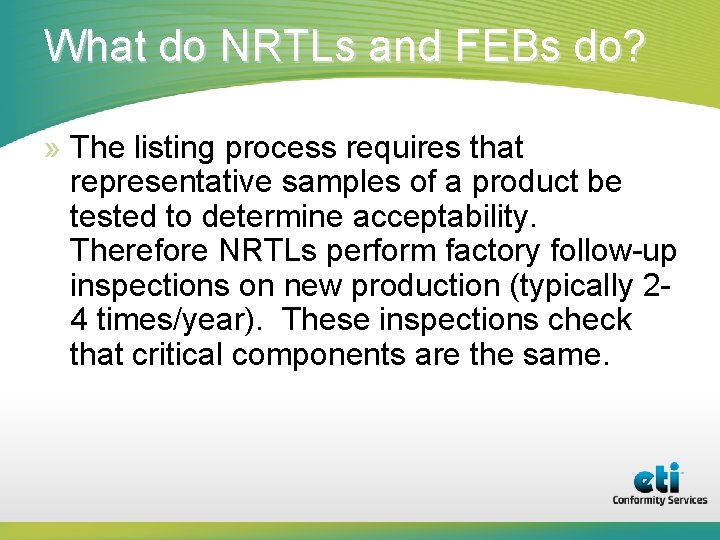 What do NRTLs and FEBs do?

» The listing process requires that representative samples of a product be tested to determine acceptability. Therefore NRTLs perform factory follow-up inspections on new production (typically 2-4 times/year). These inspections check that critical components are the same.

eti
Conformity Services